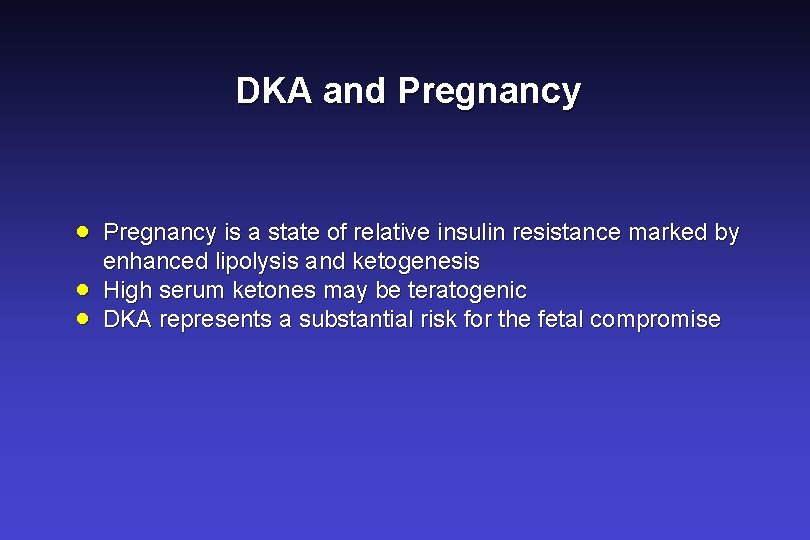 DKA and Pregnancy

- Pregnancy is a state of relative insulin resistance marked by enhanced lipolysis and ketogenesis
- High serum ketones may be teratogenic
- DKA represents a substantial risk for the fetal compromise